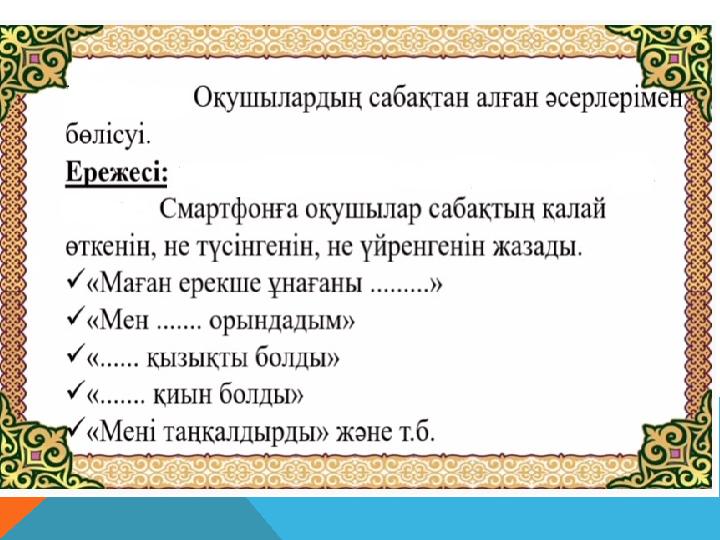 Оқушылардың сабақтан алған әсерлерімен бөлісуі.

Ережесі:

Смартфонға оқушылар сабақтың қалай өткенін, не түсінгенін, не үйренгенін жазады.

✓«Маған ерекше ұнағаны .........»

✓«Мен ....... орындадым»

✓«...... қызықты болды»

✓«....... қиын болды»

✓«Мені таңқалдырды» және т.б.